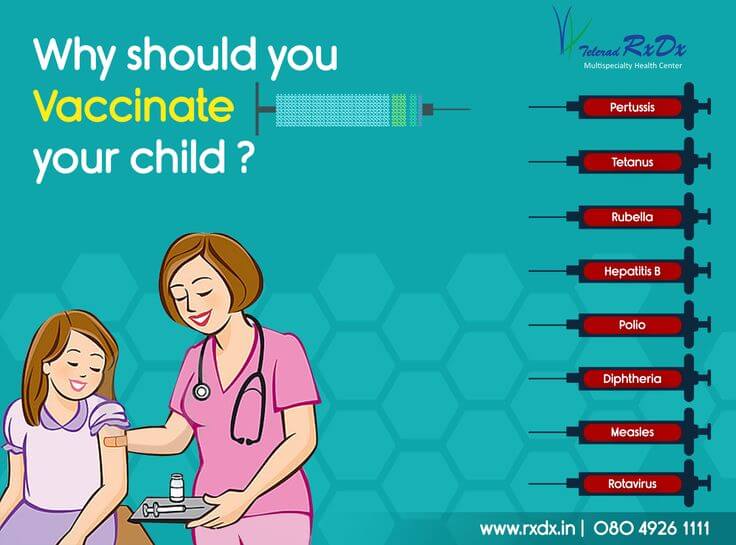 Why should you Vaccinate your child ?

Telerad RxDx
Multispecialty Health Center

Pertussis

Tetanus

Rubella

Hepatitis B

Polio

Diphtheria

Measles

Rotavirus

www.rxdx.in | 080 4926 1111